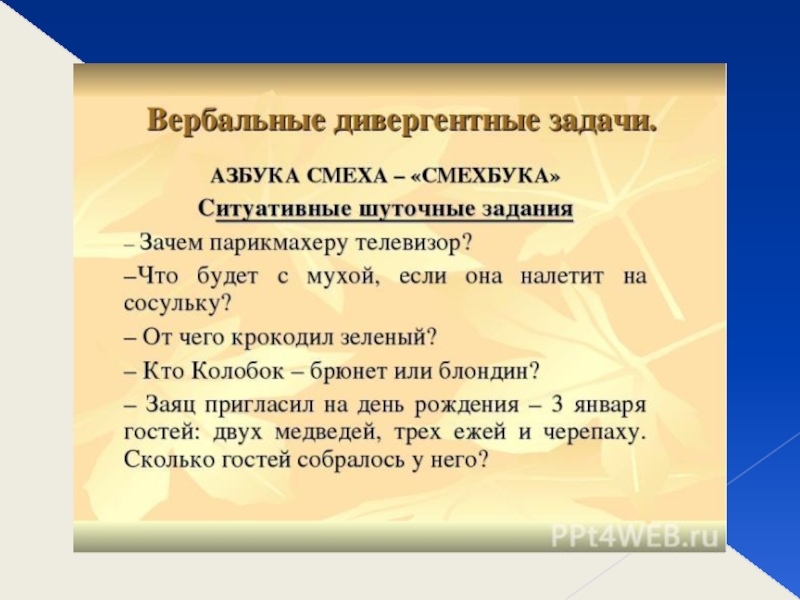 Вербальные дивергентные задачи.

АЗБУКА СМЕХА – «СМЕХБУКА»

Ситуативные шуточные задания

– Зачем парикмахеру телевизор?

–Что будет с мухой, если она налетит на сосульку?

– От чего крокодил зеленый?

– Кто Колобок – брюнет или блондин?

– Заяц пригласил на день рождения – 3 января гостей: двух медведей, трех ежей и черепаху. Сколько гостей собралось у него?

PPt4WEB.ru